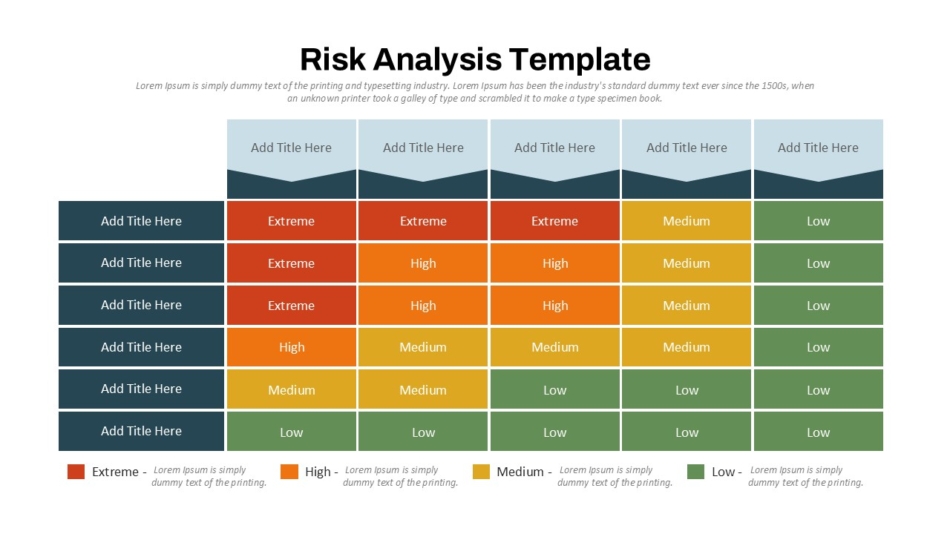 Risk Analysis Template

Lorem Ipsum is simply dummy text of the printing and typesetting industry. Lorem Ipsum has been the industry's standard dummy text ever since the 1500s, when an unknown printer took a galley of type and scrambled it to make a type specimen book.

| | Add Title Here | Add Title Here | Add Title Here | Add Title Here | Add Title Here |
|---|---|---|---|---|---|
| Add Title Here | Extreme | Extreme | Extreme | Medium | Low |
| Add Title Here | Extreme | High | High | Medium | Low |
| Add Title Here | Extreme | High | High | Medium | Low |
| Add Title Here | High | Medium | Medium | Medium | Low |
| Add Title Here | Medium | Medium | Low | Low | Low |
| Add Title Here | Low | Low | Low | Low | Low |

Extreme - Lorem Ipsum is simply dummy text of the printing.

High - Lorem Ipsum is simply dummy text of the printing.

Medium - Lorem Ipsum is simply dummy text of the printing.

Low - Lorem Ipsum is simply dummy text of the printing.